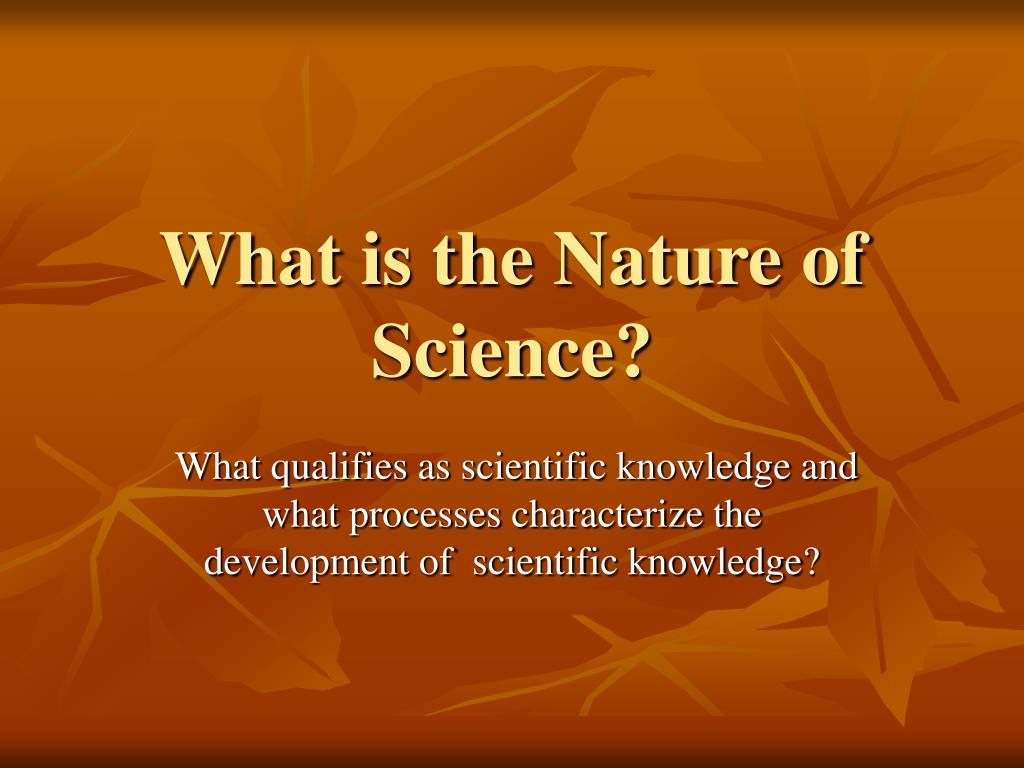 What is the Nature of Science?

What qualifies as scientific knowledge and what processes characterize the development of scientific knowledge?